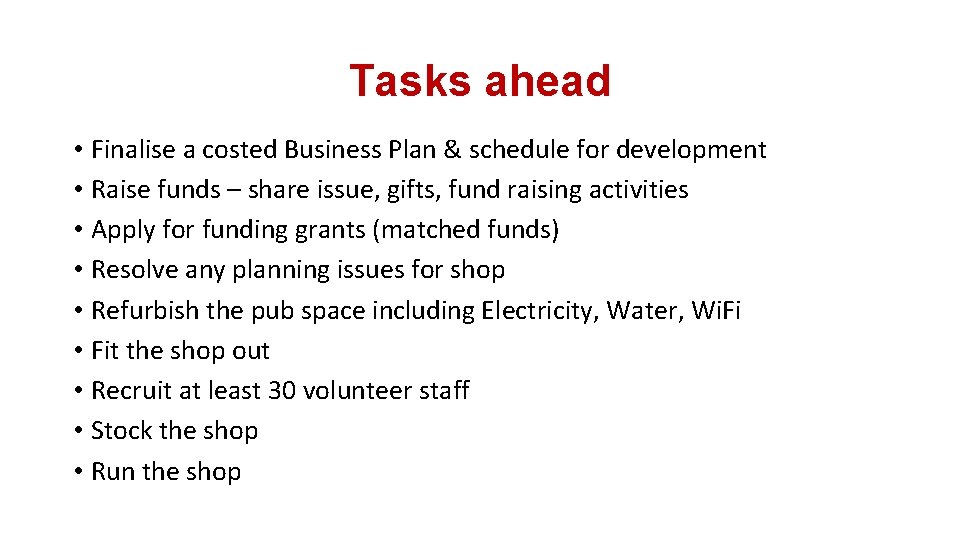 Tasks ahead

• Finalise a costed Business Plan & schedule for development
• Raise funds – share issue, gifts, fund raising activities
• Apply for funding grants (matched funds)
• Resolve any planning issues for shop
• Refurbish the pub space including Electricity, Water, Wi.Fi
• Fit the shop out
• Recruit at least 30 volunteer staff
• Stock the shop
• Run the shop